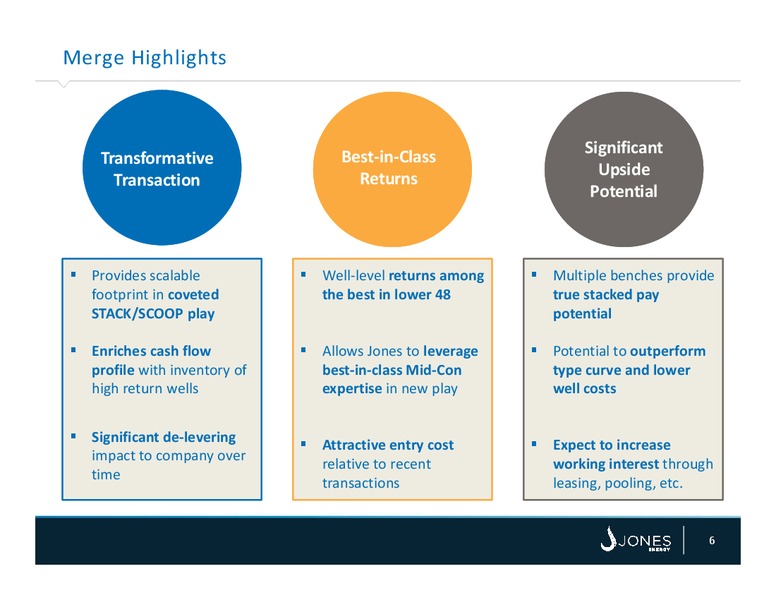 Merge Highlights

Transformative Transaction

Best-in-Class Returns

Significant Upside Potential

▪ Provides scalable footprint in coveted STACK/SCOOP play

▪ Enriches cash flow profile with inventory of high return wells

▪ Significant de-levering impact to company over time

▪ Well-level returns among the best in lower 48

▪ Allows Jones to leverage best-in-class Mid-Con expertise in new play

▪ Attractive entry cost relative to recent transactions

▪ Multiple benches provide true stacked pay potential

▪ Potential to outperform type curve and lower well costs

▪ Expect to increase working interest through leasing, pooling, etc.

JONES ENERGY

6